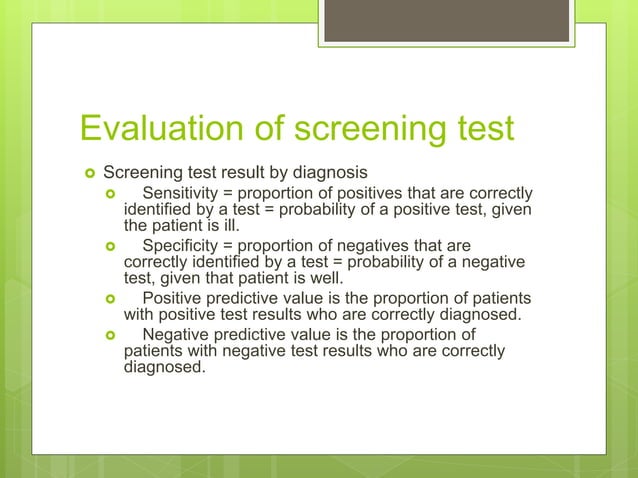 Evaluation of screening test

Screening test result by diagnosis

Sensitivity = proportion of positives that are correctly identified by a test = probability of a positive test, given the patient is ill.

Specificity = proportion of negatives that are correctly identified by a test = probability of a negative test, given that patient is well.

Positive predictive value is the proportion of patients with positive test results who are correctly diagnosed.

Negative predictive value is the proportion of patients with negative test results who are correctly diagnosed.